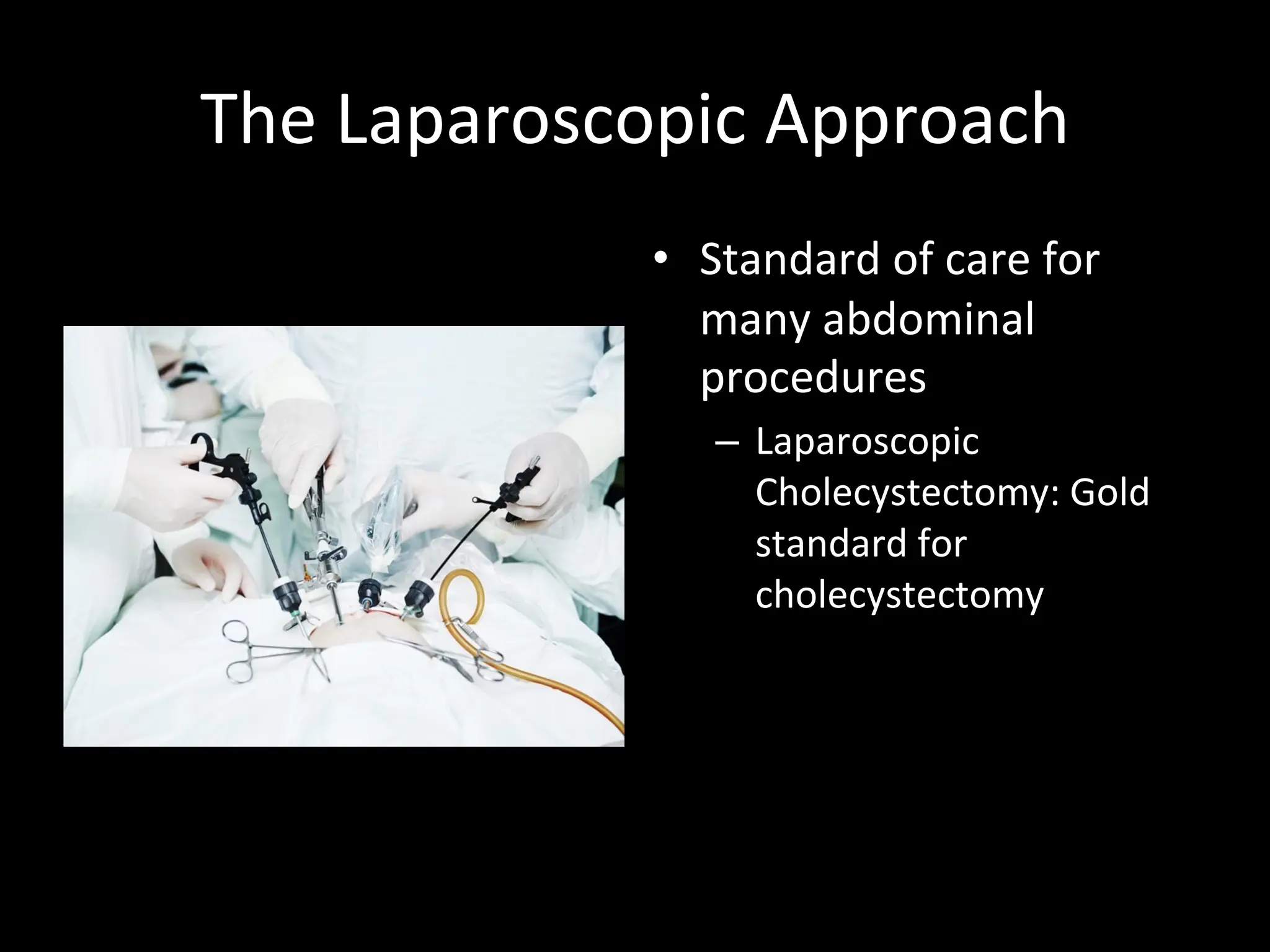 The Laparoscopic Approach

• Standard of care for many abdominal procedures
– Laparoscopic Cholecystectomy: Gold standard for cholecystectomy